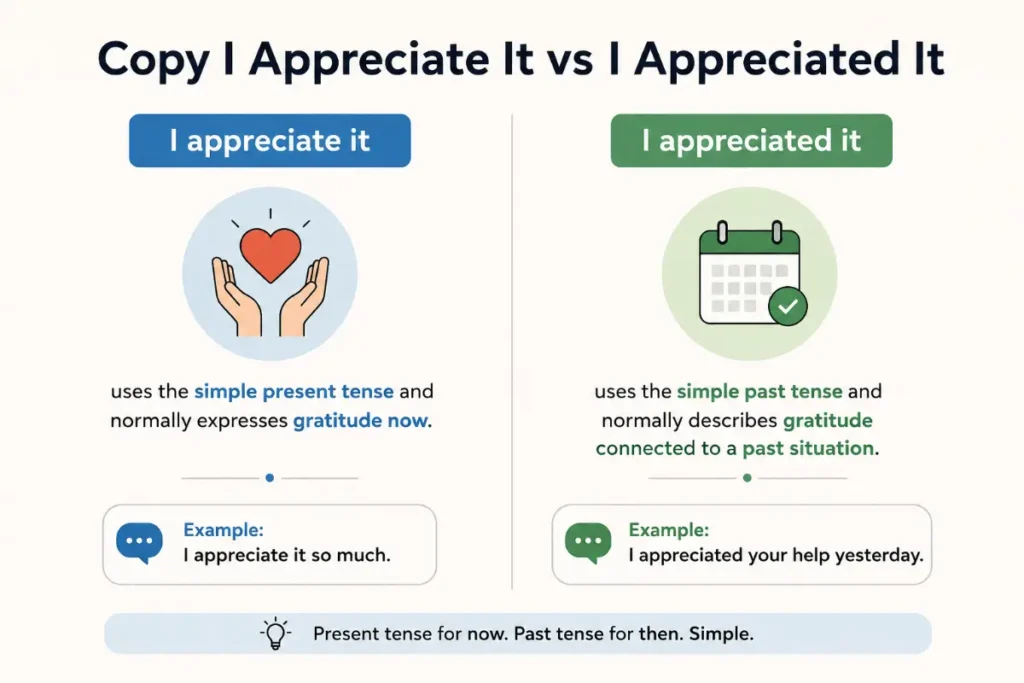 Copy I Appreciate It vs I Appreciated It

I appreciate it

uses the simple present tense and normally expresses gratitude now.

Example:
I appreciate it so much.

I appreciated it

uses the simple past tense and normally describes gratitude connected to a past situation.

Example:
I appreciated your help yesterday.

Present tense for now. Past tense for then. Simple.